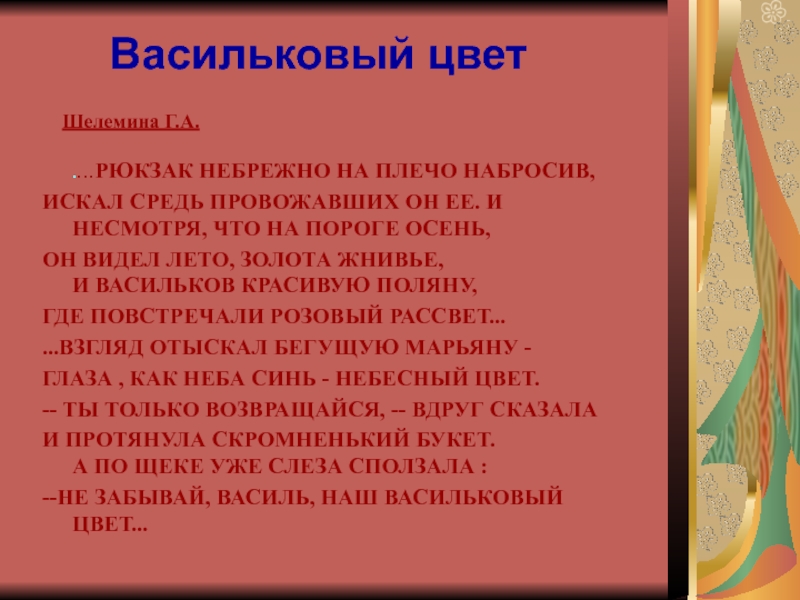 Васильковый цвет

Шелемина Г.А.

...РЮКЗАК НЕБРЕЖНО НА ПЛЕЧО НАБРОСИВ,
ИСКАЛ СРЕДЬ ПРОВОЖАВШИХ ОН ЕЕ. И НЕСМОТРЯ, ЧТО НА ПОРОГЕ ОСЕНЬ,
ОН ВИДЕЛ ЛЕТО, ЗОЛОТА ЖНИВЬЕ, И ВАСИЛЬКОВ КРАСИВУЮ ПОЛЯНУ,
ГДЕ ПОВСТРЕЧАЛИ РОЗОВЫЙ РАССВЕТ...
...ВЗГЛЯД ОТЫСКАЛ БЕГУЩУЮ МАРЬЯНУ -
ГЛАЗА , КАК НЕБА СИНЬ - НЕБЕСНЫЙ ЦВЕТ.
-- ТЫ ТОЛЬКО ВОЗВРАЩАЙСЯ, -- ВДРУГ СКАЗАЛА
И ПРОТЯНУЛА СКРОМНЕНЬКИЙ БУКЕТ. А ПО ЩЕКЕ УЖЕ СЛЕЗА СПОЛЗАЛА :
--НЕ ЗАБЫВАЙ, ВАСИЛЬ, НАШ ВАСИЛЬКОВЫЙ ЦВЕТ...